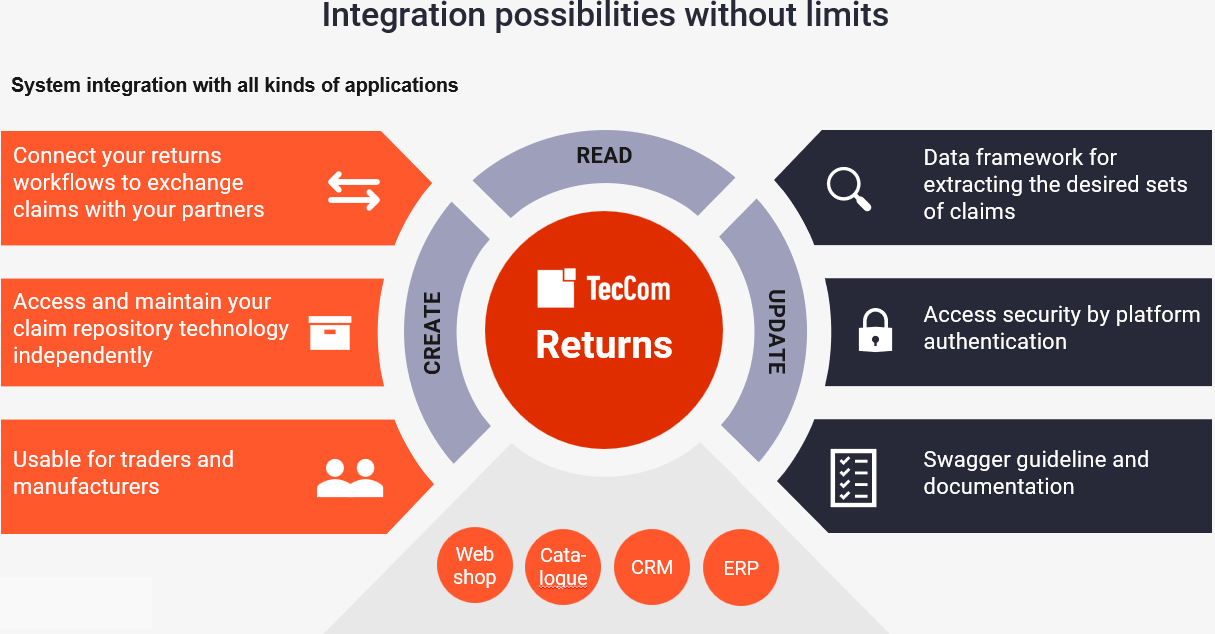 Integration possibilities without limits

System integration with all kinds of applications

Connect your returns workflows to exchange claims with your partners

Access and maintain your claim repository technology independently

Usable for traders and manufacturers

READ

CREATE

UPDATE

TecCom

Returns

Data framework for extracting the desired sets of claims

Access security by platform authentication

Swagger guideline and documentation

Web shop

Cata-logue

CRM

ERP